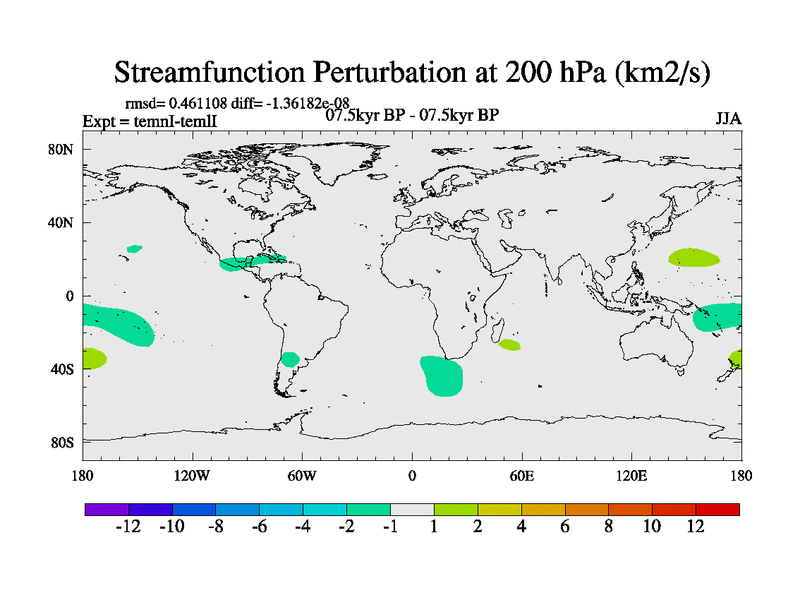 Streamfunction Perturbation at 200 hPa (km2/s)

rmsd= 0.461108 diff= -1.36182e-08

Expt = temnI-temlI

07.5kyr BP - 07.5kyr BP

JJA

80N
40N
0
40S
80S

180 120W 60W 0 60E 120E 180

-12 -10 -8 -6 -4 -2 -1 1 2 4 6 8 10 12